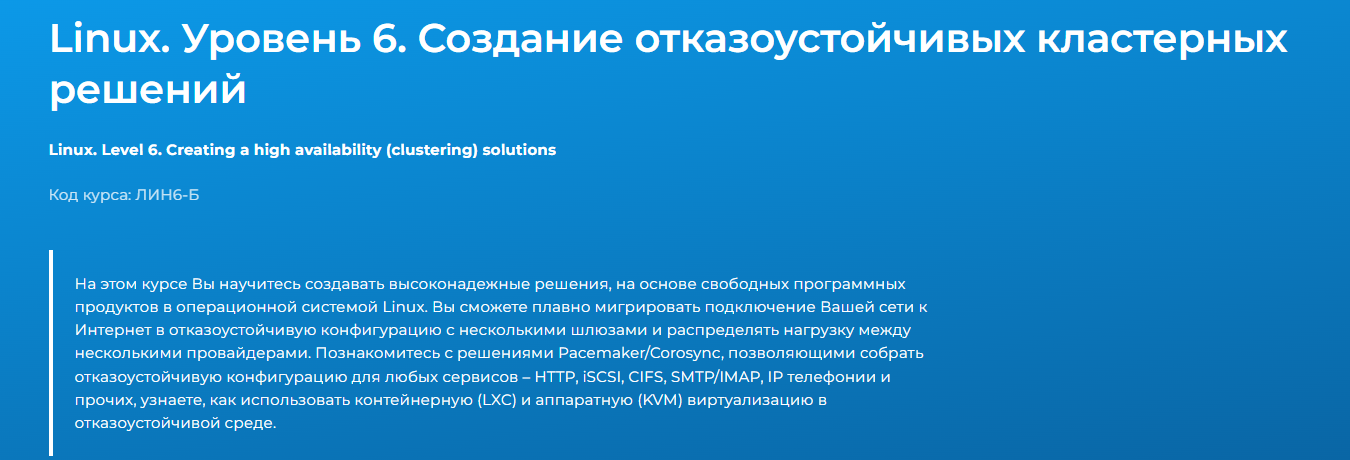 Linux. Уровень 6. Создание отказоустойчивых кластерных решений

Linux. Level 6. Creating a high availability (clustering) solutions

Код курса: ЛИН6-Б

На этом курсе Вы научитесь создавать высоконадежные решения, на основе свободных программных продуктов в операционной системой Linux. Вы сможете плавно мигрировать подключение Вашей сети к Интернет в отказоустойчивую конфигурацию с несколькими шлюзами и распределять нагрузку между несколькими провайдерами. Познакомитесь с решениями Pacemaker/Corosync, позволяющими собрать отказоустойчивую конфигурацию для любых сервисов – HTTP, iSCSI, CIFS, SMTP/IMAP, IP телефонии и прочих, узнаете, как использовать контейнерную (LXC) и аппаратную (KVM) виртуализацию в отказоустойчивой среде.